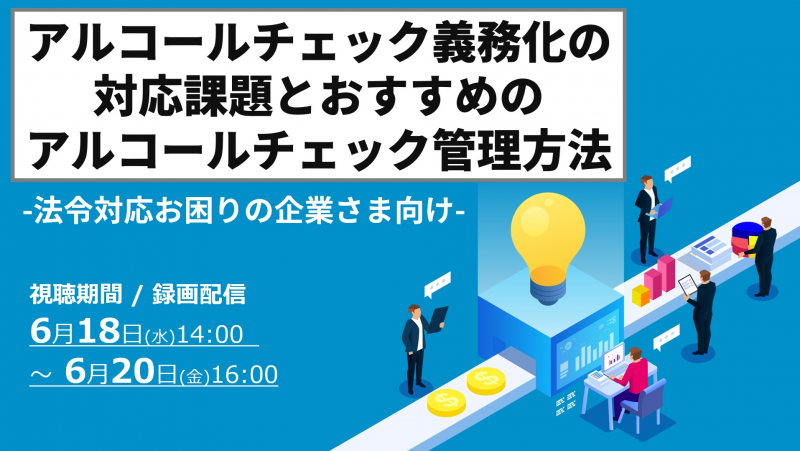 アルコールチェック義務化の
対応課題とおすすめの
アルコールチェック管理方法

-法令対応お困りの企業さま向け-

視聴期間 / 録画配信
6月18日(水)14:00
～ 6月20日(金)16:00